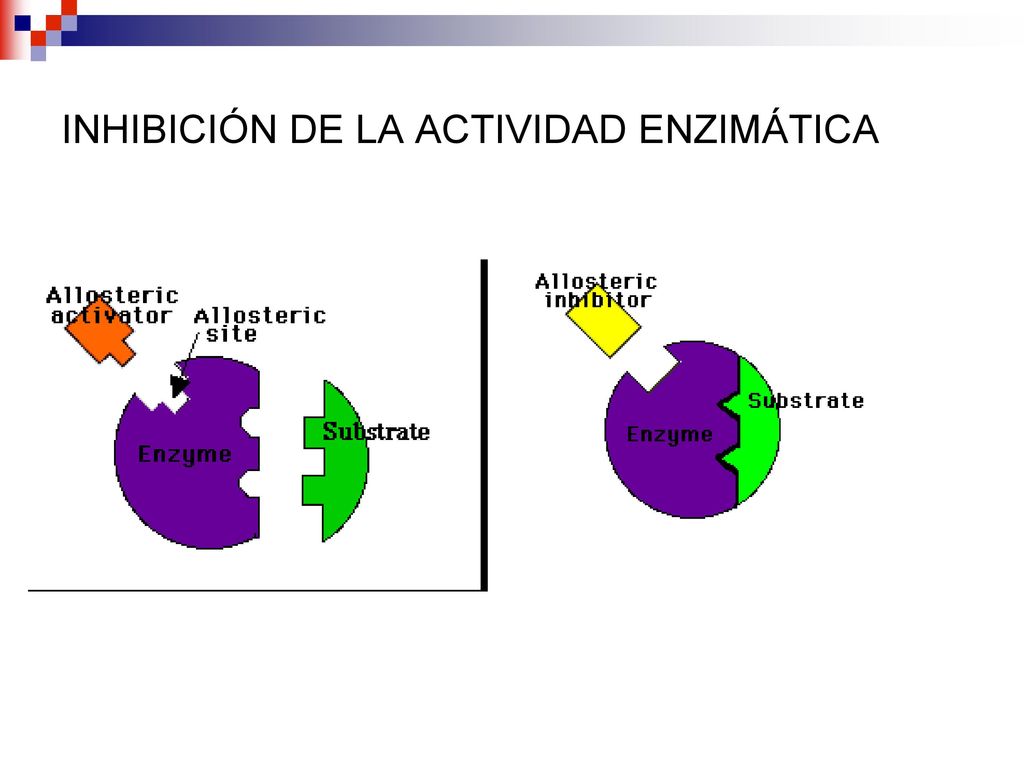 INHIBICIÓN DE LA ACTIVIDAD ENZIMÁTICA

Allosteric activator

Allosteric site

Enzyme

Substrate

Allosteric inhibitor

Enzyme

Substrate